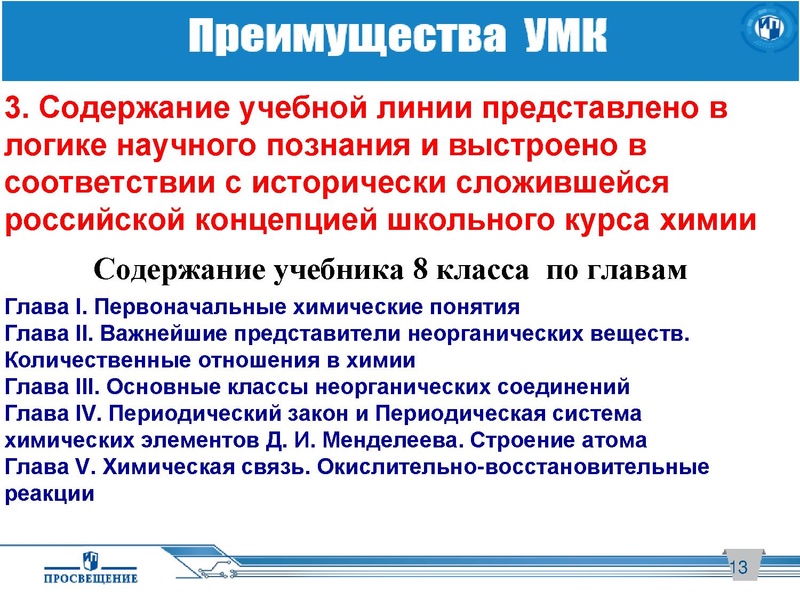 Преимущества УМК

3. Содержание учебной линии представлено в логике научного познания и выстроено в соответствии с исторически сложившейся российской концепцией школьного курса химии

Содержание учебника 8 класса по главам

Глава I. Первоначальные химические понятия
Глава II. Важнейшие представители неорганических веществ. Количественные отношения в химии
Глава III. Основные классы неорганических соединений
Глава IV. Периодический закон и Периодическая система химических элементов Д. И. Менделеева. Строение атома
Глава V. Химическая связь. Окислительно-восстановительные реакции

ПРОСВЕЩЕНИЕ

13